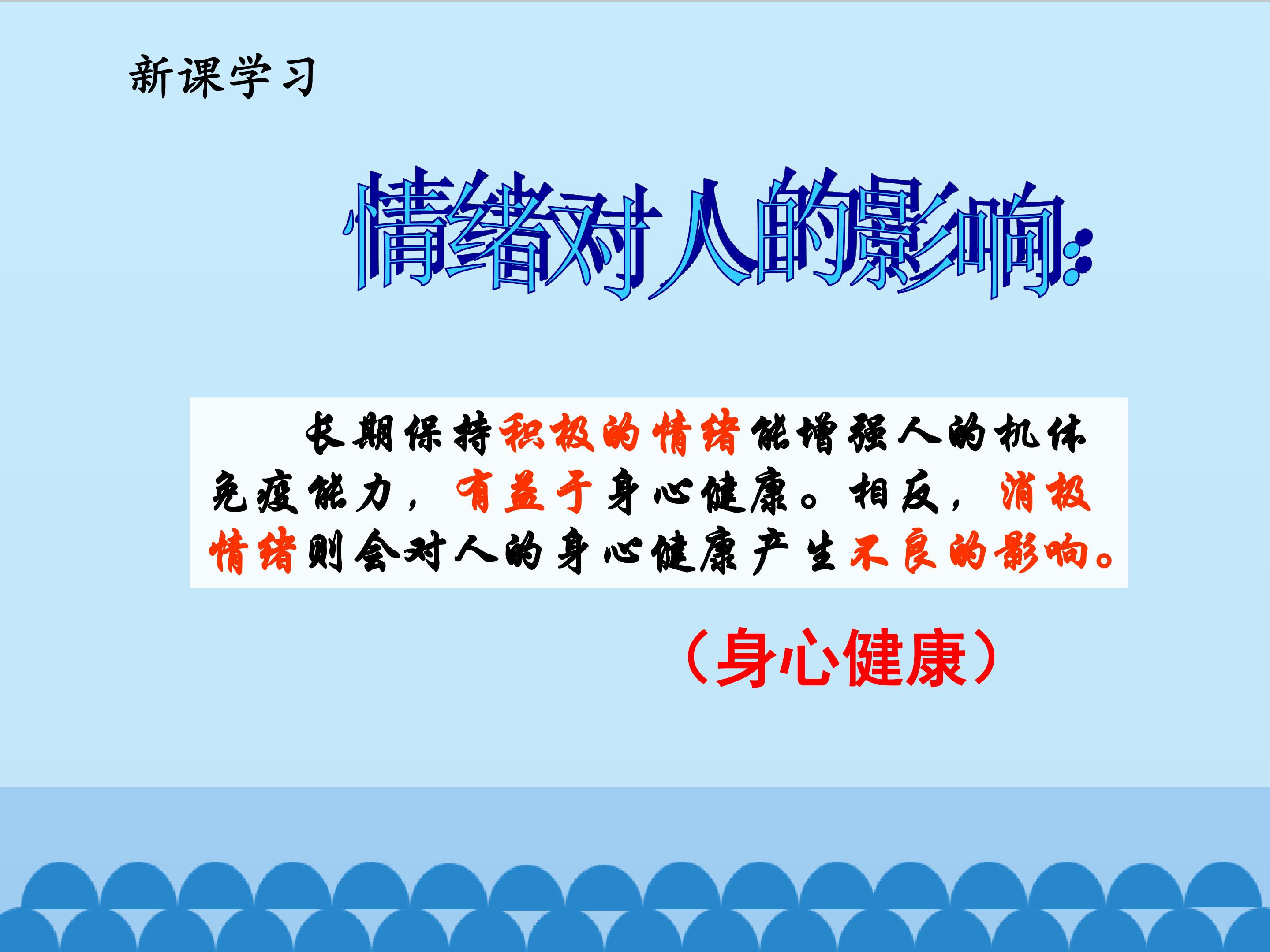 新课学习

情绪对人的影响:

长期保持积极的情绪能增强人的机体免疫能力，有益于身心健康。相反，消极情绪则会对人的身心健康产生不良的影响。

（身心健康）